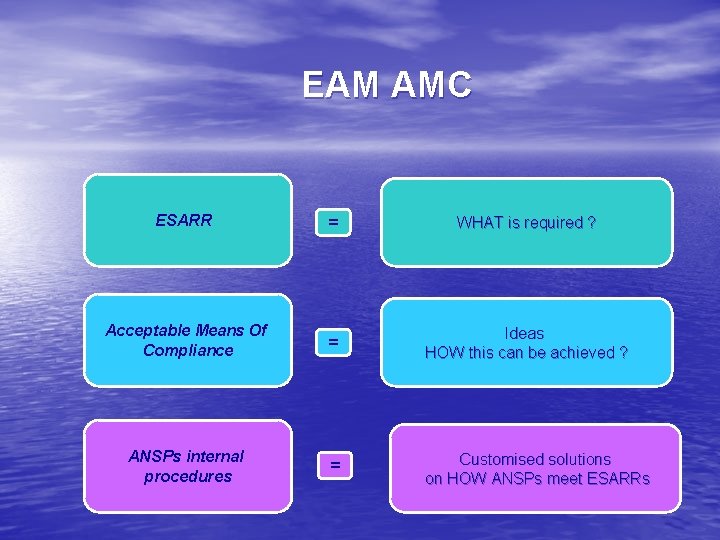 EAM AMC

ESARR

=

WHAT is required ?

Acceptable Means Of Compliance

=

Ideas
HOW this can be achieved ?

ANSPs internal procedures

=

Customised solutions
on HOW ANSPs meet ESARRs